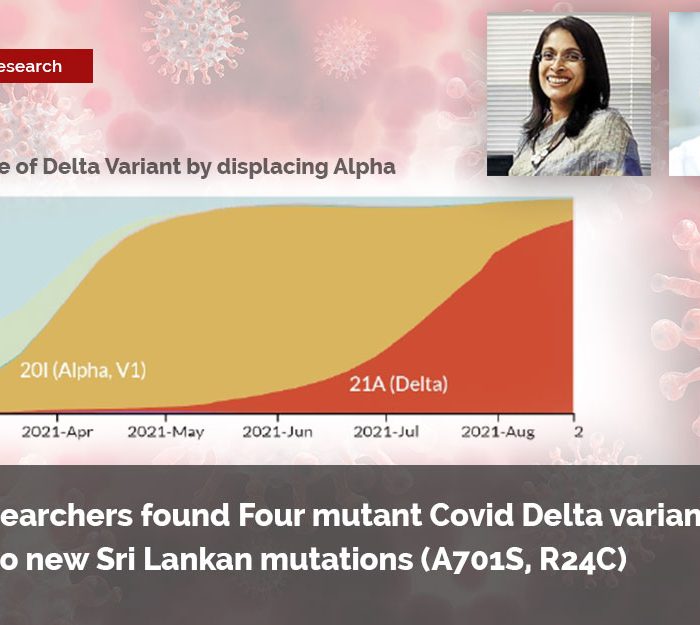 esearch

e of Delta Variant by displacing Alpha

20I (Alpha, V1)

21A (Delta)

2021-Apr 2021-May 2021-Jun 2021-Jul 2021-Aug 2

earchers found Four mutant Covid Delta varian o new Sri Lankan mutations (A701S, R24C)